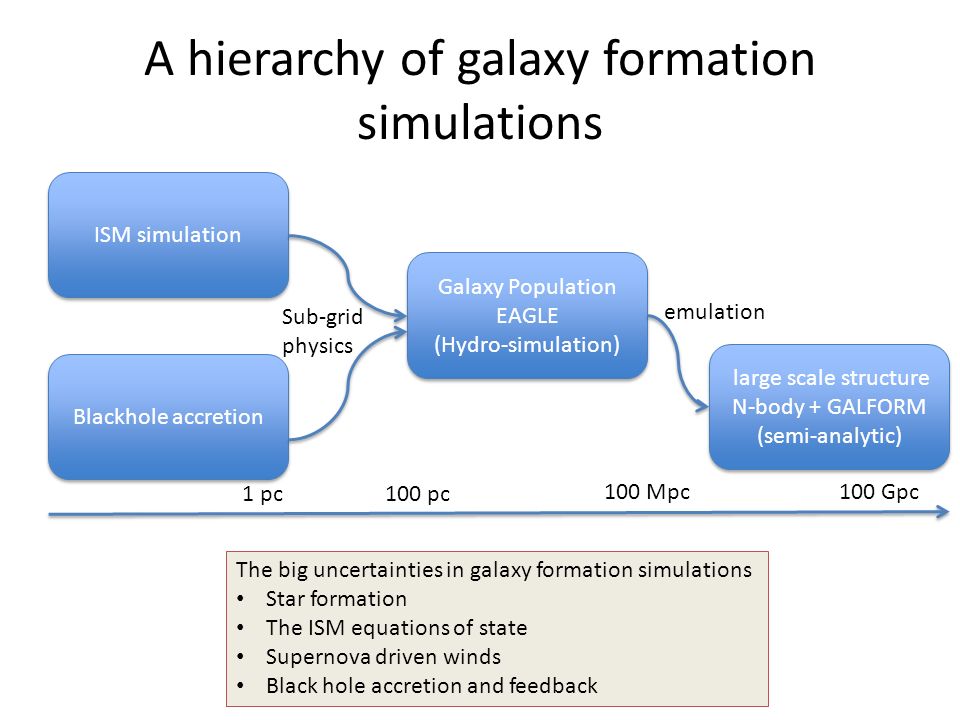 A hierarchy of galaxy formation simulations

ISM simulation

Blackhole accretion

Sub-grid physics

Galaxy Population
EAGLE
(Hydro-simulation)

emulation

large scale structure
N-body + GALFORM
(semi-analytic)

1 pc

100 pc

100 Mpc

100 Gpc

The big uncertainties in galaxy formation simulations
• Star formation
• The ISM equations of state
• Supernova driven winds
• Black hole accretion and feedback